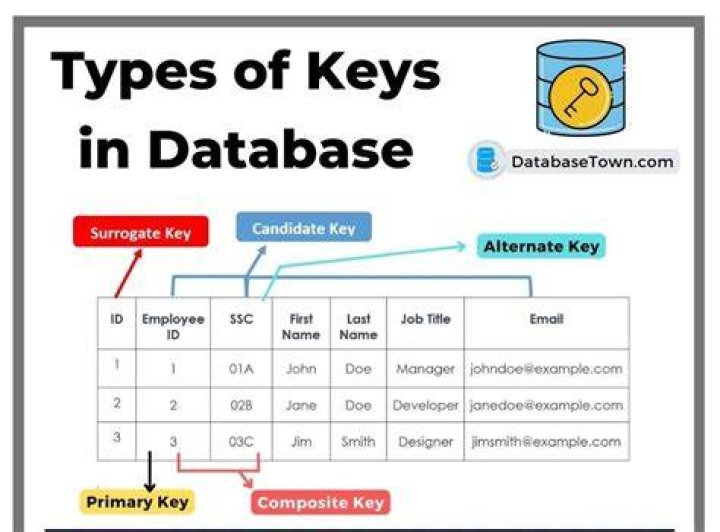 Types of Keys in Database

DatabaseTown.com

Surrogate Key

Candidate Key

Alternate Key

| ID | Employee ID | SSC | First Name | Last Name | Job Title | Email |
|---|---|---|---|---|---|---|
| 1 | 1 | 01A | John | Doe | Manager | johndoe@example.com |
| 2 | 2 | 02B | Jane | Doe | Developer | janedoe@example.com |
| 3 | 3 | 03C | Jim | Smith | Designer | jimsmith@example.com |

Primary Key

Composite Key